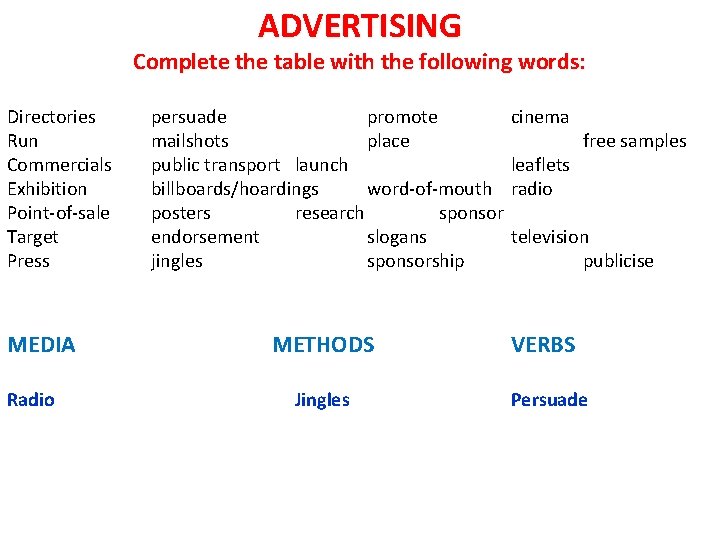 ADVERTISING
Complete the table with the following words:

Directories persuade promote cinema
Run mailshots place free samples
Commercials public transport launch leaflets
Exhibition billboards/hoardings word-of-mouth radio
Point-of-sale posters research sponsor
Target endorsement slogans television
Press jingles sponsorship publicise

| MEDIA | METHODS | VERBS |
|---|---|---|
| Radio | Jingles | Persuade |